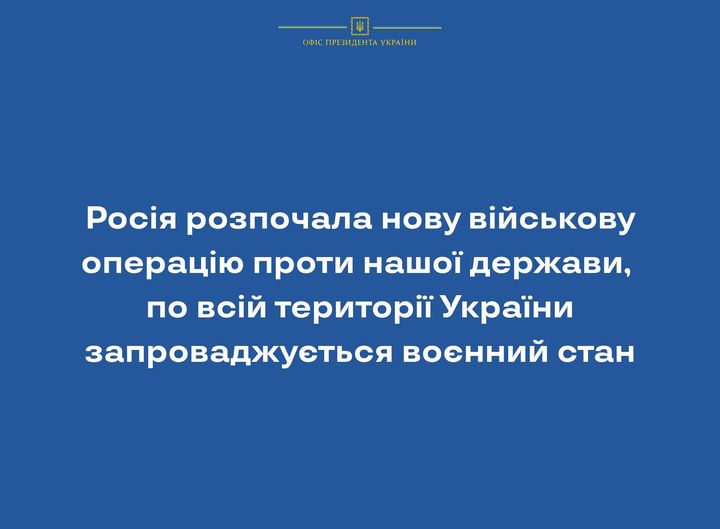 ОФІС ПРЕЗИДЕНТА УКРАЇНИ

Росія розпочала нову військову операцію проти нашої держави, по всій території України запроваджується воєнний стан